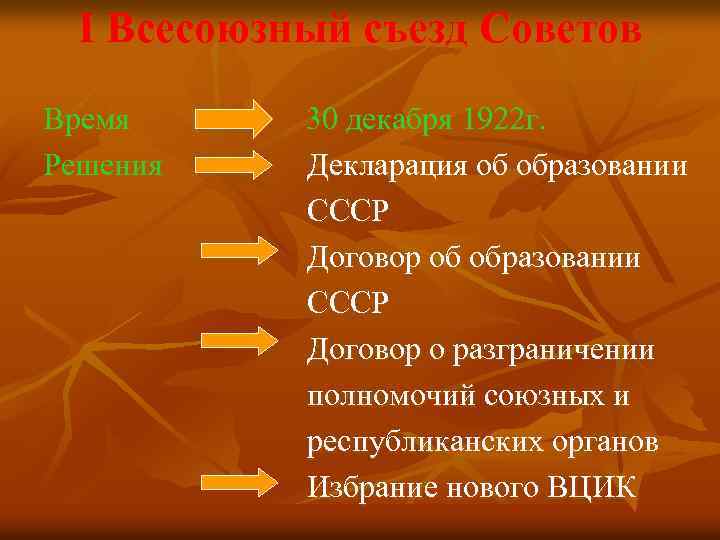 I Всесоюзный съезд Советов

Время 30 декабря 1922г.

Решения Декларация об образовании СССР

Договор об образовании СССР

Договор о разграничении полномочий союзных и республиканских органов

Избрание нового ВЦИК